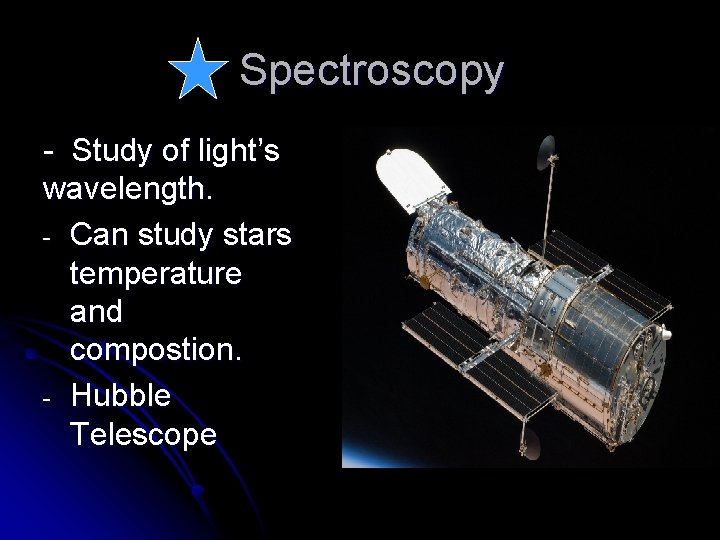 Spectroscopy

- Study of light’s wavelength.

- Can study stars temperature and compostion.

- Hubble Telescope